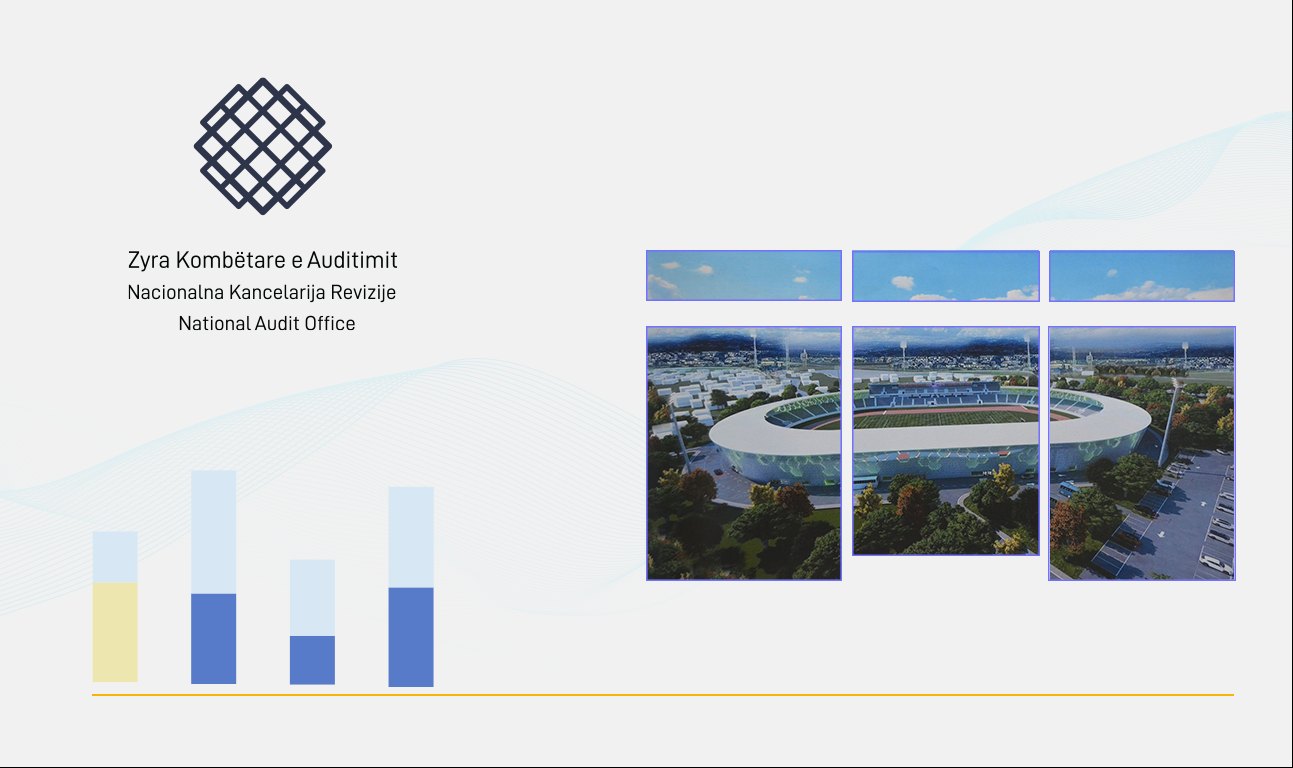 Zyra Kombëtare e Auditimit
Nacionalna Kancelarija Revizije
National Audit Office